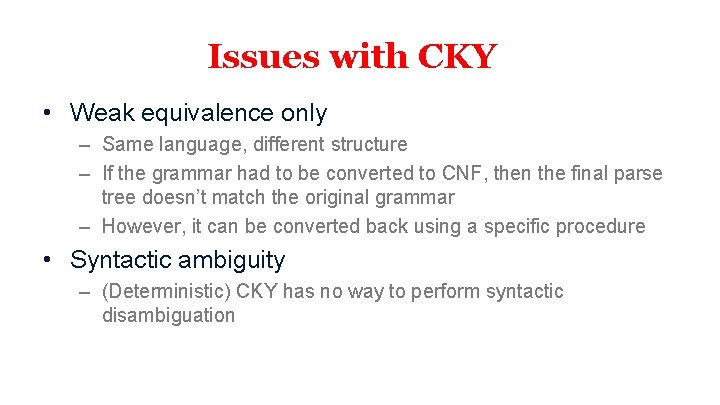 Issues with CKY

• Weak equivalence only
– Same language, different structure
– If the grammar had to be converted to CNF, then the final parse tree doesn't match the original grammar
– However, it can be converted back using a specific procedure

• Syntactic ambiguity
– (Deterministic) CKY has no way to perform syntactic disambiguation